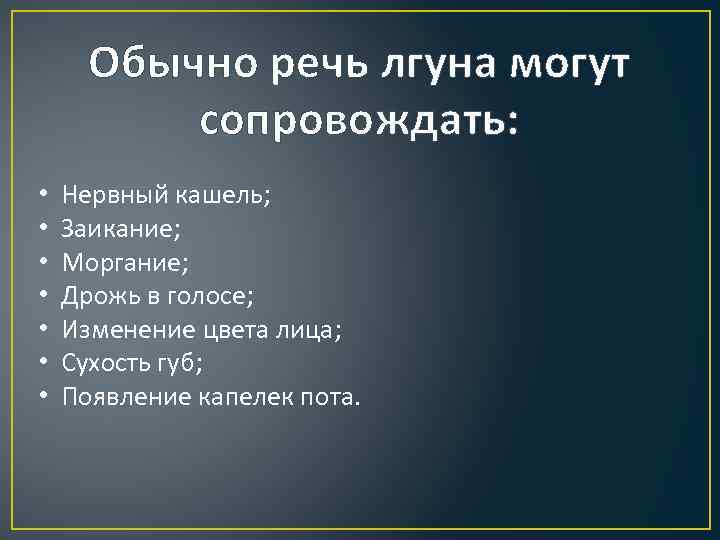 Обычно речь лгуна могут сопровождать:

• Нервный кашель;
• Заикание;
• Моргание;
• Дрожь в голосе;
• Изменение цвета лица;
• Сухость губ;
• Появление капелек пота.